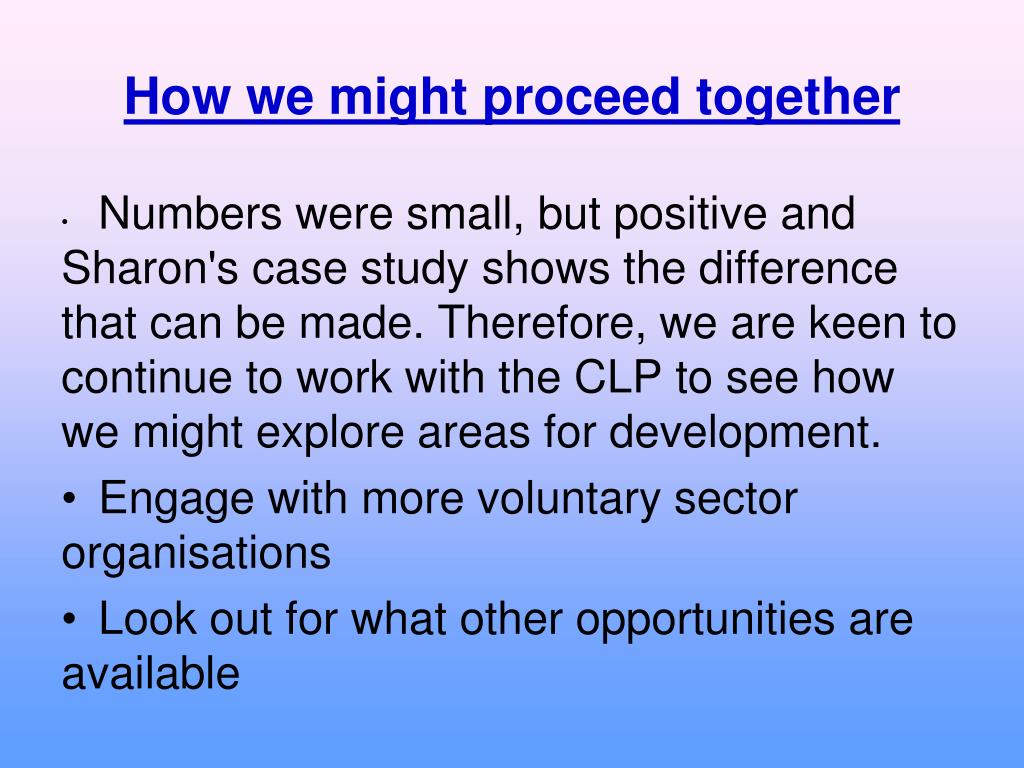 How we might proceed together

• Numbers were small, but positive and Sharon's case study shows the difference that can be made. Therefore, we are keen to continue to work with the CLP to see how we might explore areas for development.

• Engage with more voluntary sector organisations

• Look out for what other opportunities are available